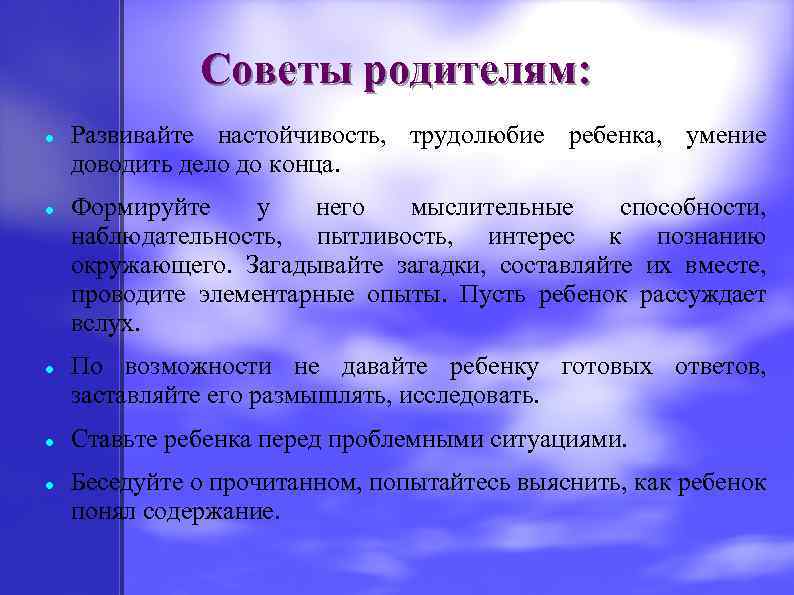 Советы родителям:

- Развивайте настойчивость, трудолюбие ребенка, умение доводить дело до конца.
- Формируйте у него мыслительные способности, наблюдательность, пытливость, интерес к познанию окружающего. Загадывайте загадки, составляйте их вместе, проводите элементарные опыты. Пусть ребенок рассуждает вслух.
- По возможности не давайте ребенку готовых ответов, заставляйте его размышлять, исследовать.
- Ставьте ребенка перед проблемными ситуациями.
- Беседуйте о прочитанном, попытайтесь выяснить, как ребенок понял содержание.